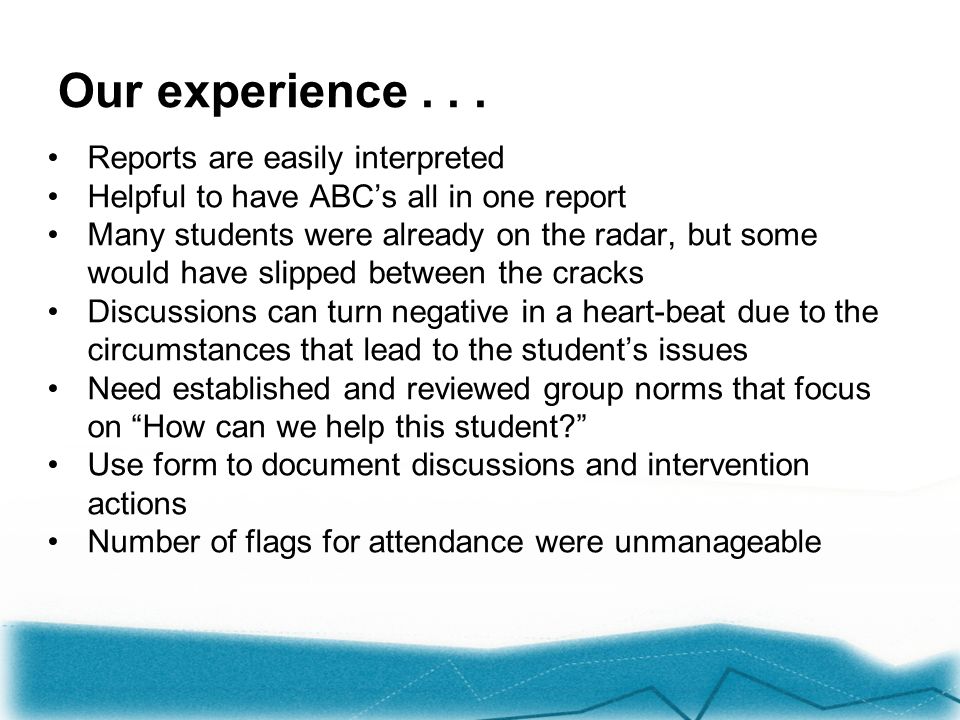 Our experience . . .

• Reports are easily interpreted
• Helpful to have ABC’s all in one report
• Many students were already on the radar, but some would have slipped between the cracks
• Discussions can turn negative in a heart-beat due to the circumstances that lead to the student’s issues
• Need established and reviewed group norms that focus on “How can we help this student?”
• Use form to document discussions and intervention actions
• Number of flags for attendance were unmanageable